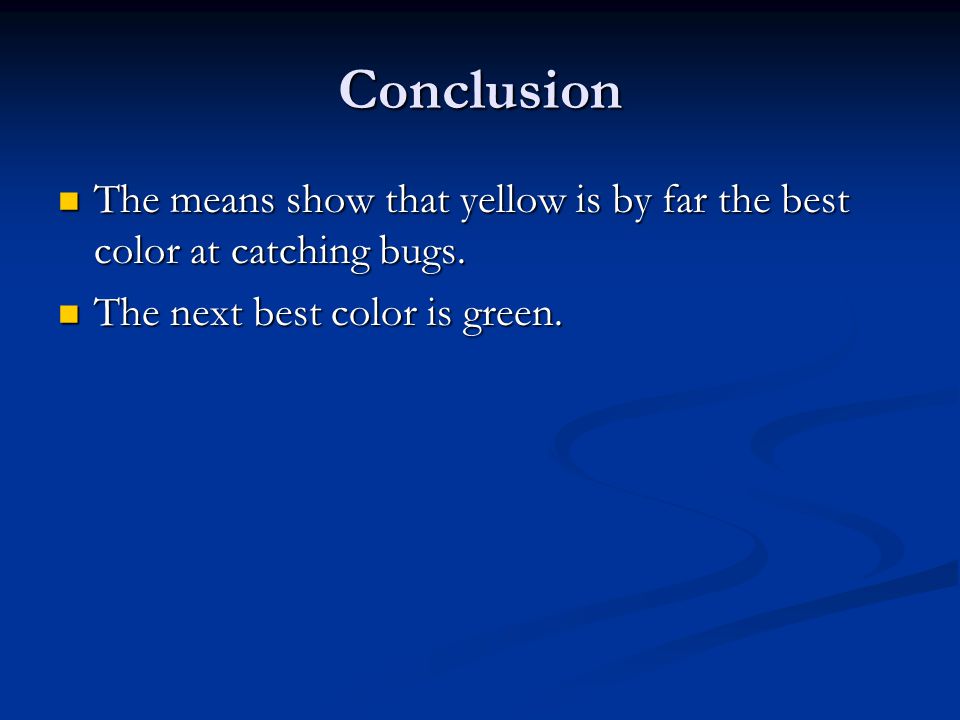 Conclusion

- The means show that yellow is by far the best color at catching bugs.
- The next best color is green.